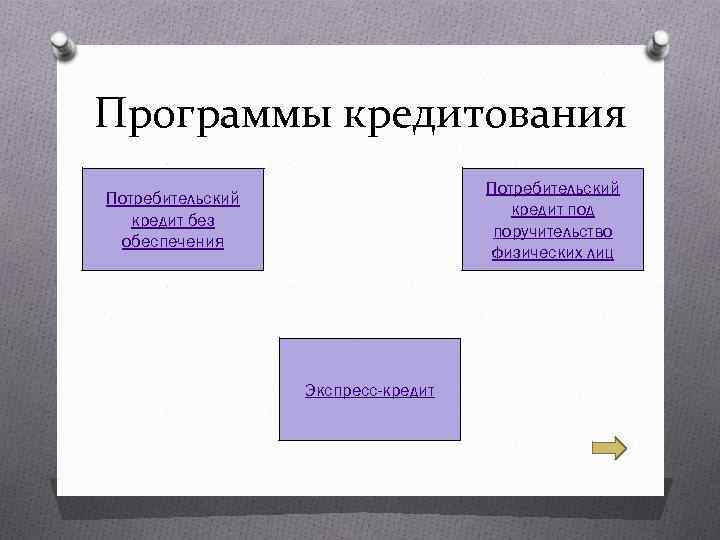 Программы кредитования

Потребительский кредит без обеспечения

Потребительский кредит под поручительство физических лиц

Экспресс-кредит